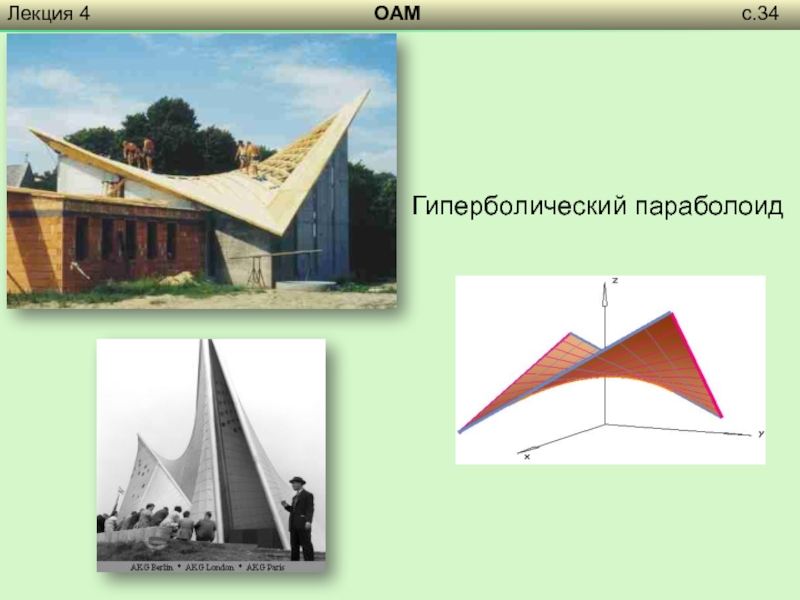 Лекция 4 ОАМ с.34

Гиперболический параболоид

z

y

x

AKG Berlin • AKG London • AKG Paris